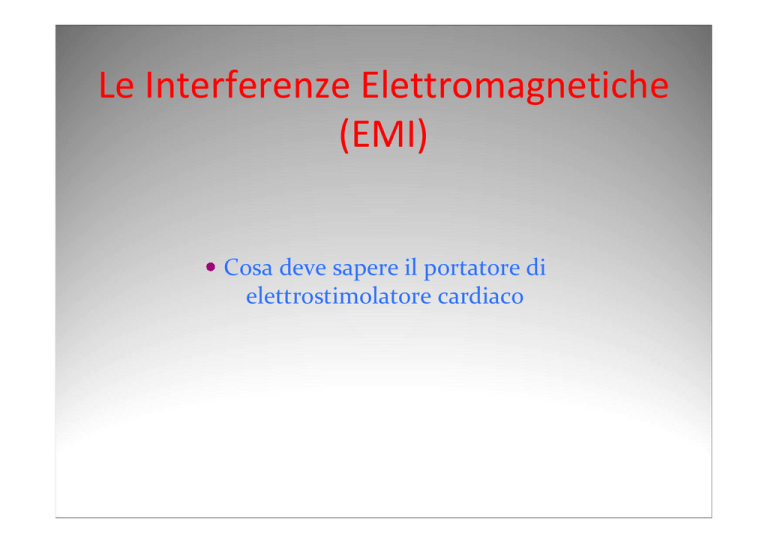 Le Interferenze Elettromagnetiche (EMI)

• Cosa deve sapere il portatore di elettrostimolatore cardiaco